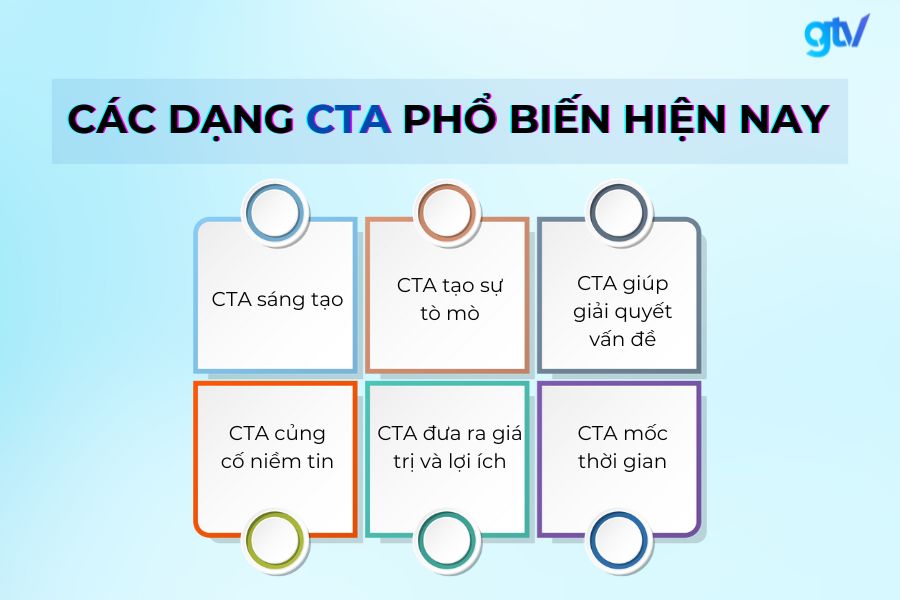 gtv

CÁC DẠNG CTA PHỔ BIẾN HIỆN NAY

CTA sáng tạo

CTA tạo sự tò mò

CTA giúp giải quyết vấn đề

CTA củng cố niềm tin

CTA đưa ra giá trị và lợi ích

CTA mốc thời gian